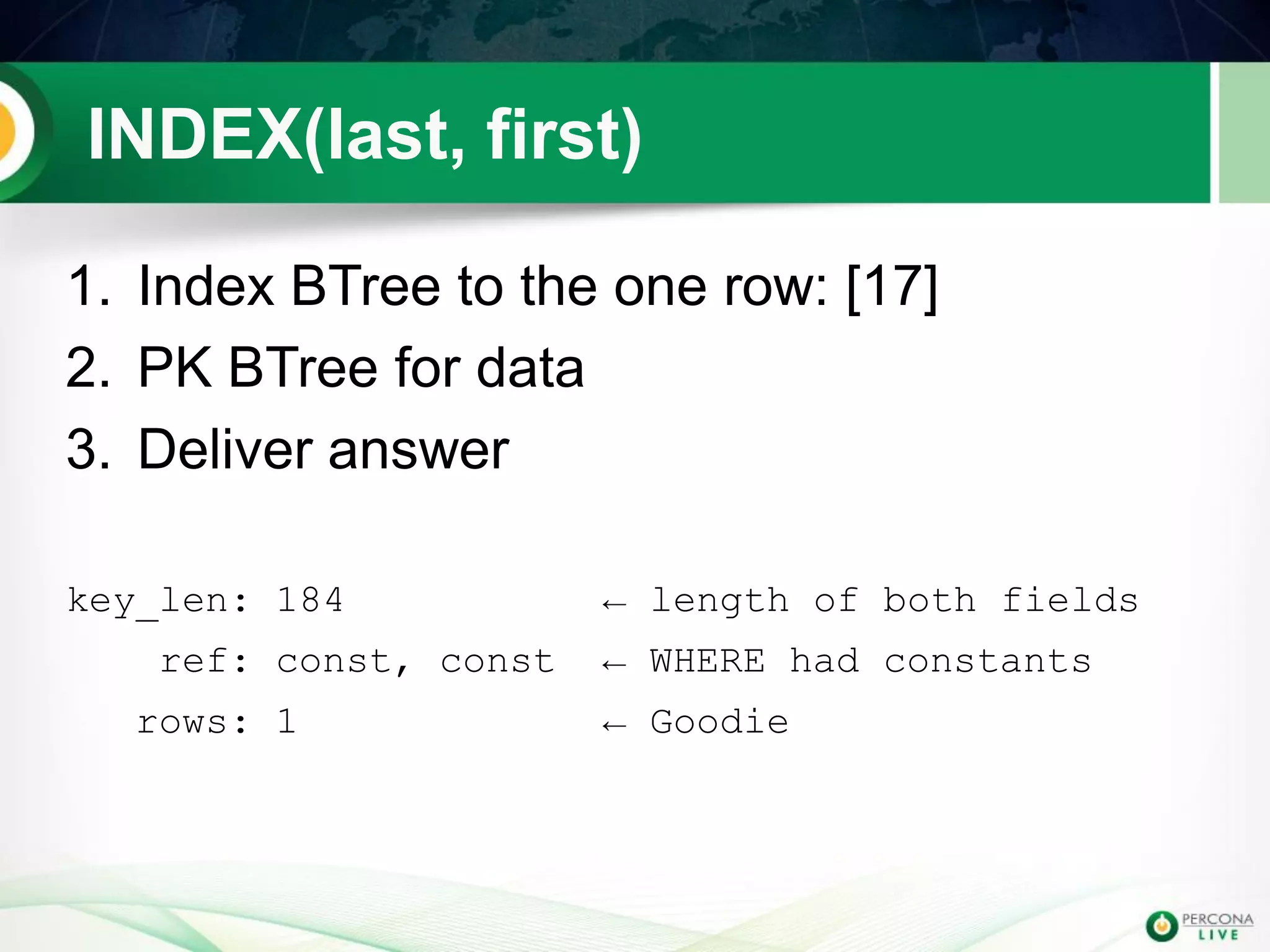 INDEX(last, first)

1. Index BTree to the one row: [17]
2. PK BTree for data
3. Deliver answer

key_len: 184 ← length of both fields
ref: const, const ← WHERE had constants
rows: 1 ← Goodie

PERCONA LIVE